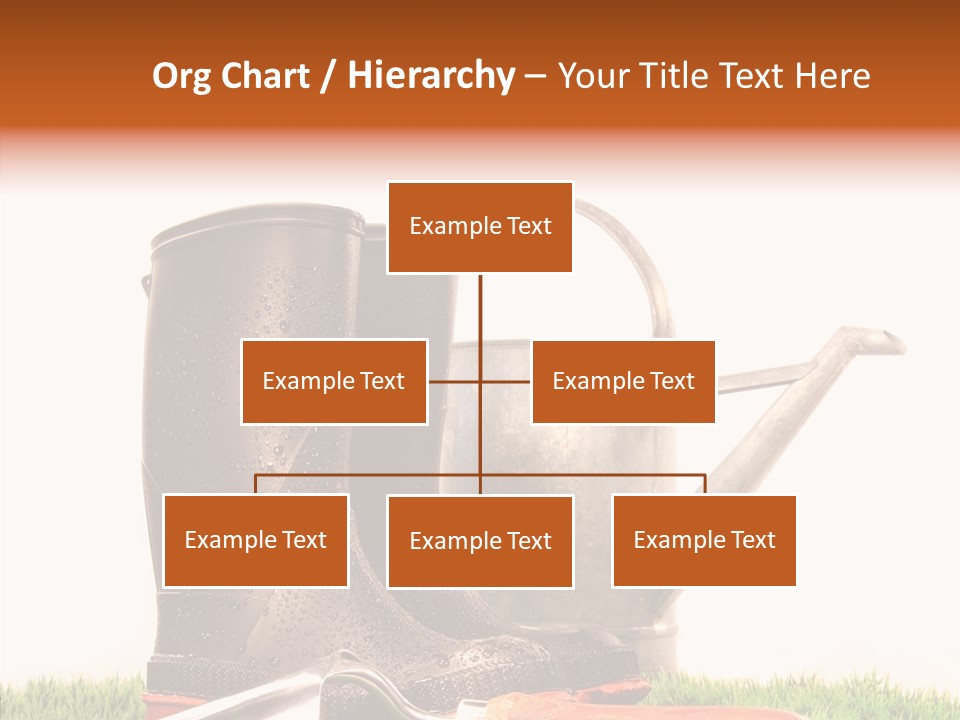 Org Chart / Hierarchy – Your Title Text Here

Example Text

Example Text

Example Text

Example Text

Example Text

Example Text